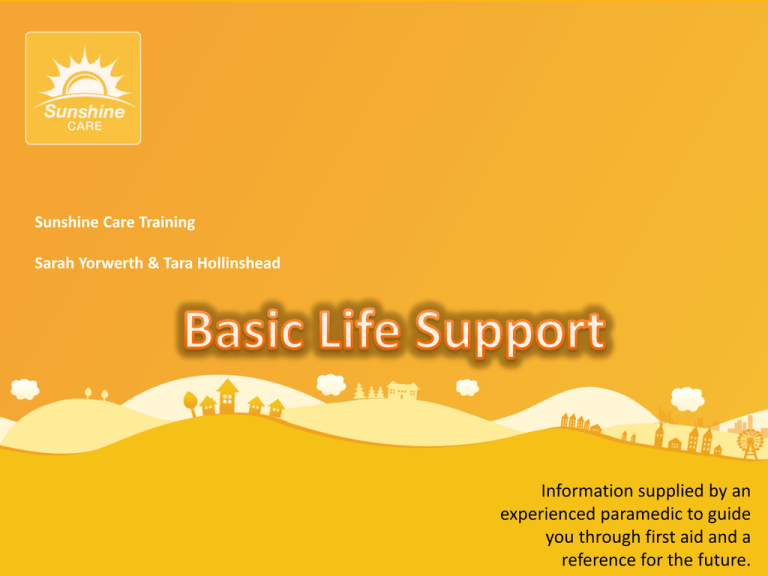 Sunshine
CARE

Sunshine Care Training

Sarah Yorwerth & Tara Hollinshead

Basic Life Support

Information supplied by an experienced paramedic to guide you through first aid and a reference for the future.